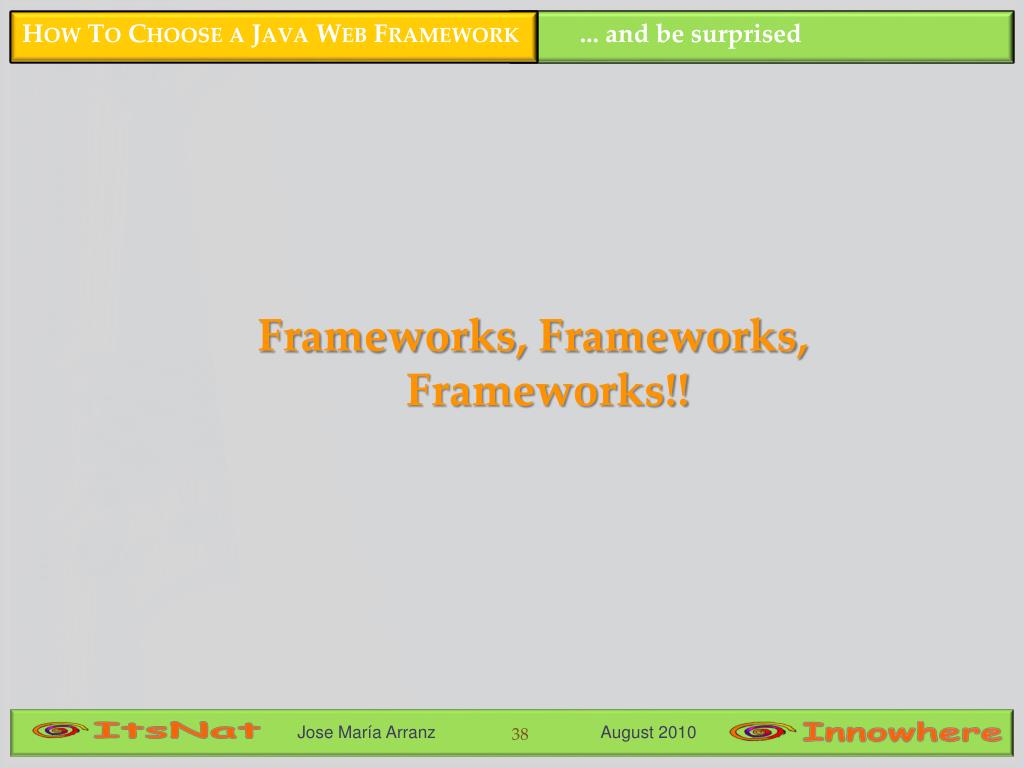 HOW TO CHOOSE A JAVA WEB FRAMEWORK

... and be surprised

Frameworks, Frameworks, Frameworks!!

ItsNat

Jose María Arranz

38

August 2010

Innowhere